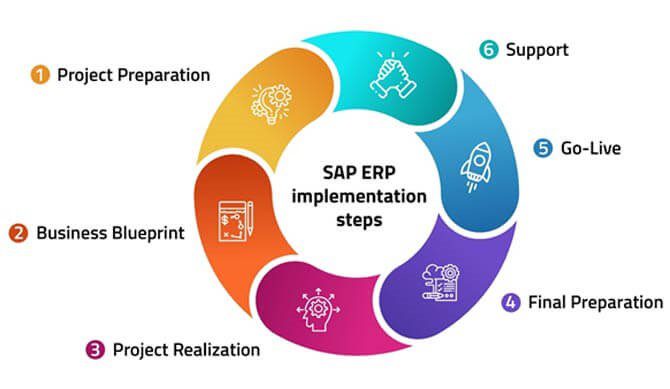 SAP ERP implementation steps

1 Project Preparation

2 Business Blueprint

3 Project Realization

4 Final Preparation

5 Go-Live

6 Support